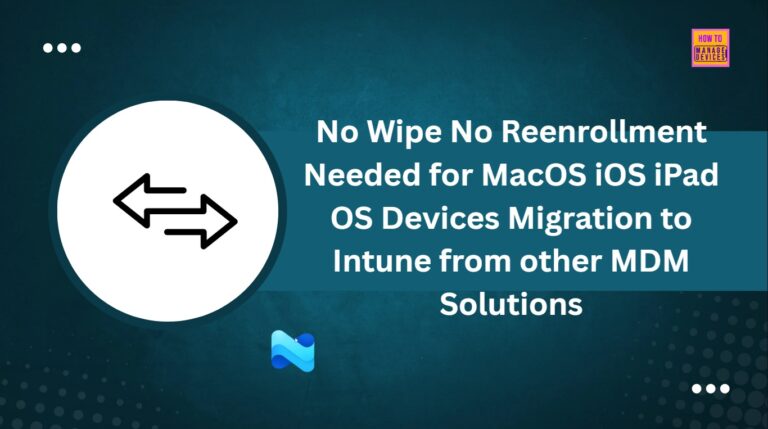 HOW TO MANAGE DEVICES

No Wipe No Reenrollment Needed for MacOS iOS iPad OS Devices Migration to Intune from other MDM Solutions